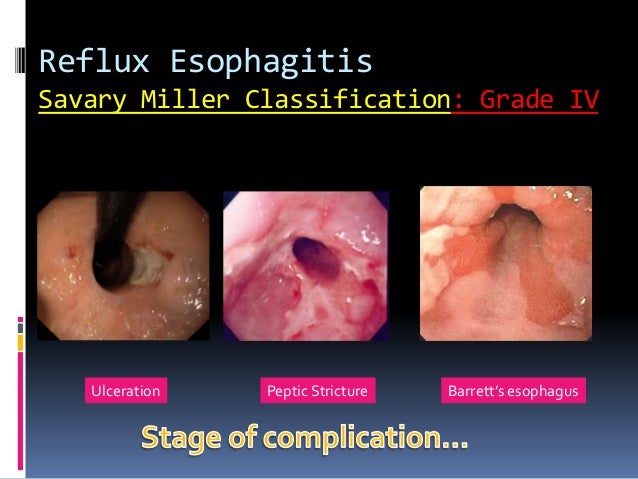 Reflux Esophagitis
Savary Miller Classification: Grade IV

Ulceration

Peptic Stricture

Barrett's esophagus

Stage of complication...